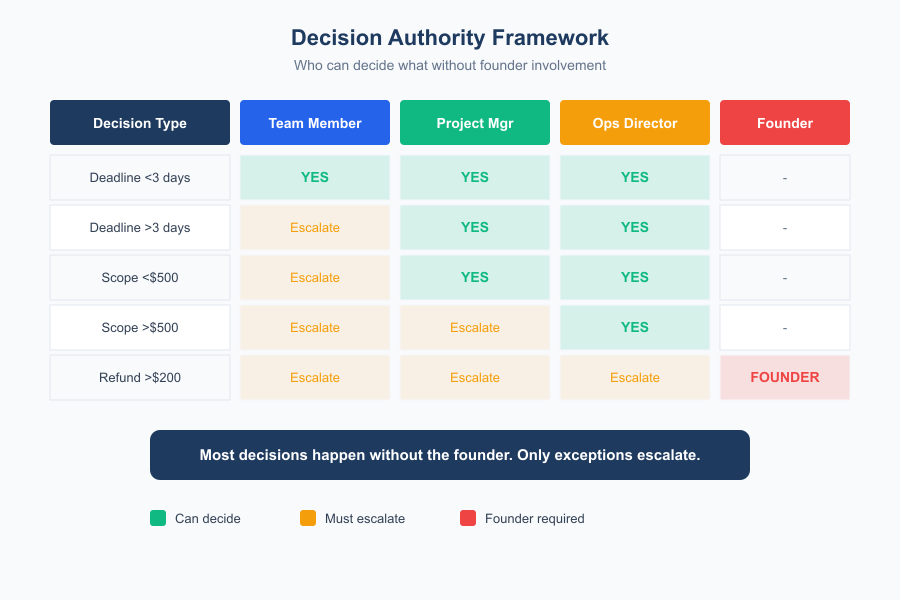 Decision Authority Framework

Who can decide what without founder involvement

| Decision Type | Team Member | Project Mgr | Ops Director | Founder |
|---|---|---|---|---|
| Deadline <3 days | YES | YES | YES | - |
| Deadline >3 days | Escalate | YES | YES | - |
| Scope <$500 | Escalate | YES | YES | - |
| Scope >$500 | Escalate | Escalate | YES | - |
| Refund >$200 | Escalate | Escalate | Escalate | FOUNDER |

Most decisions happen without the founder. Only exceptions escalate.

Can decide
Must escalate
Founder required